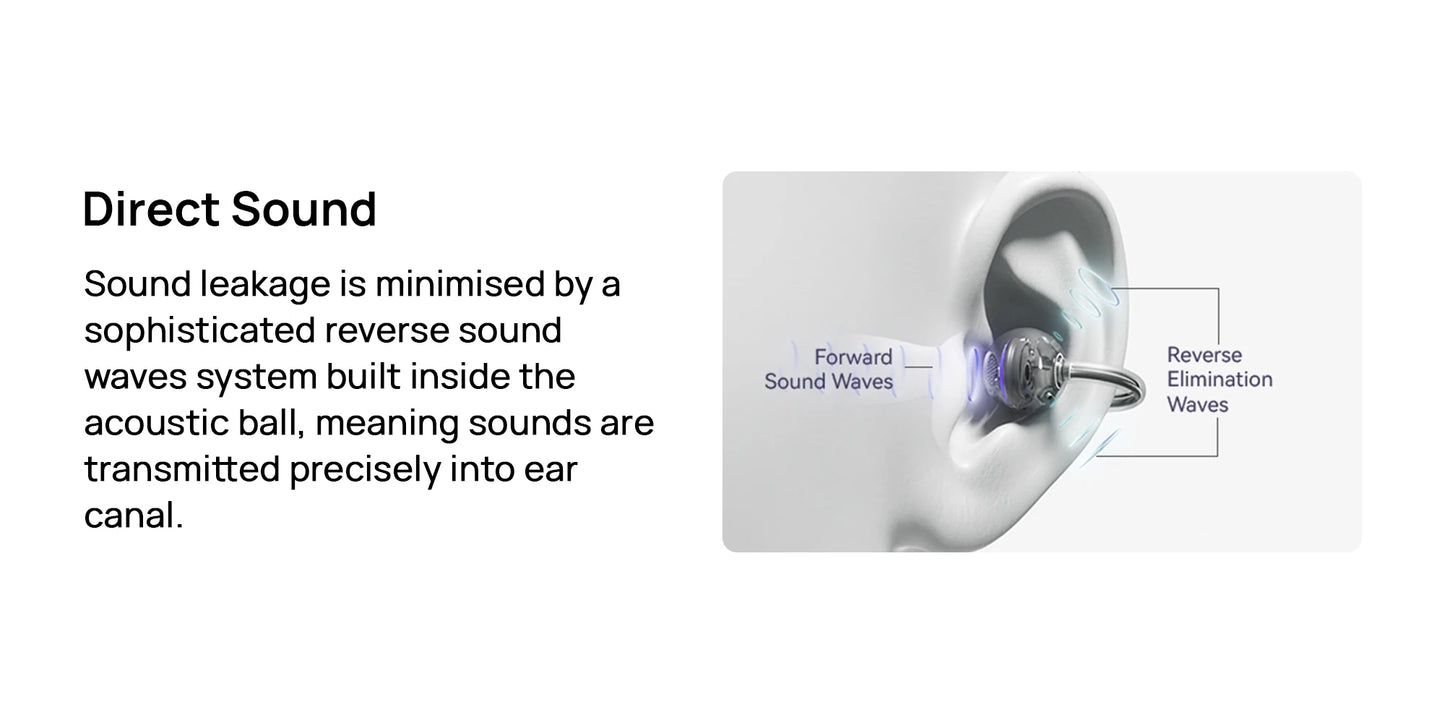 Direct Sound

Sound leakage is minimised by a sophisticated reverse sound waves system built inside the acoustic ball, meaning sounds are transmitted precisely into ear canal.

Forward Sound Waves

Reverse Elimination Waves